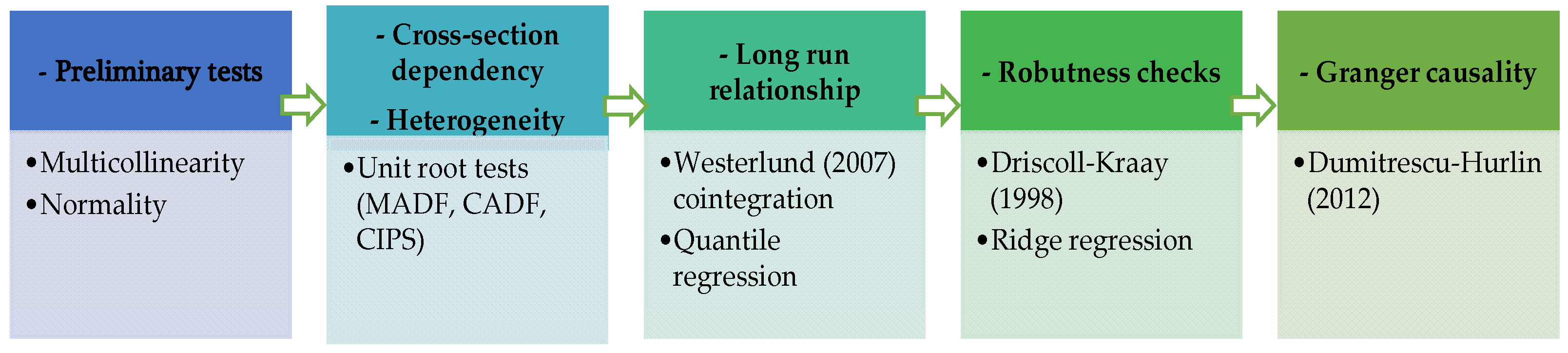 - Preliminary tests

• Multicollinearity
• Normality

- Cross-section dependency
- Heterogeneity

• Unit root tests (MADF, CADF, CIPS)

- Long run relationship

• Westerlund (2007) cointegration
• Quantile regression

- Robutness checks

• Driscoll-Kraay (1998)
• Ridge regression

- Granger causality

• Dumitrescu-Hurlin (2012)